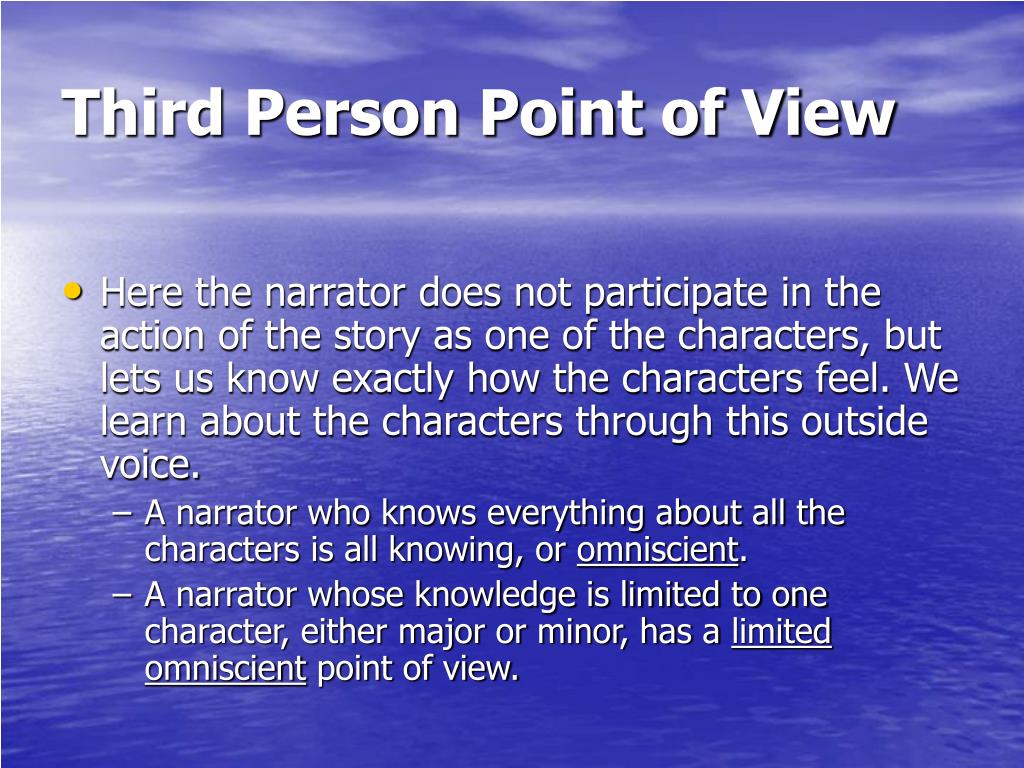 Third Person Point of View

• Here the narrator does not participate in the action of the story as one of the characters, but lets us know exactly how the characters feel. We learn about the characters through this outside voice.
– A narrator who knows everything about all the characters is all knowing, or omniscient.
– A narrator whose knowledge is limited to one character, either major or minor, has a limited omniscient point of view.